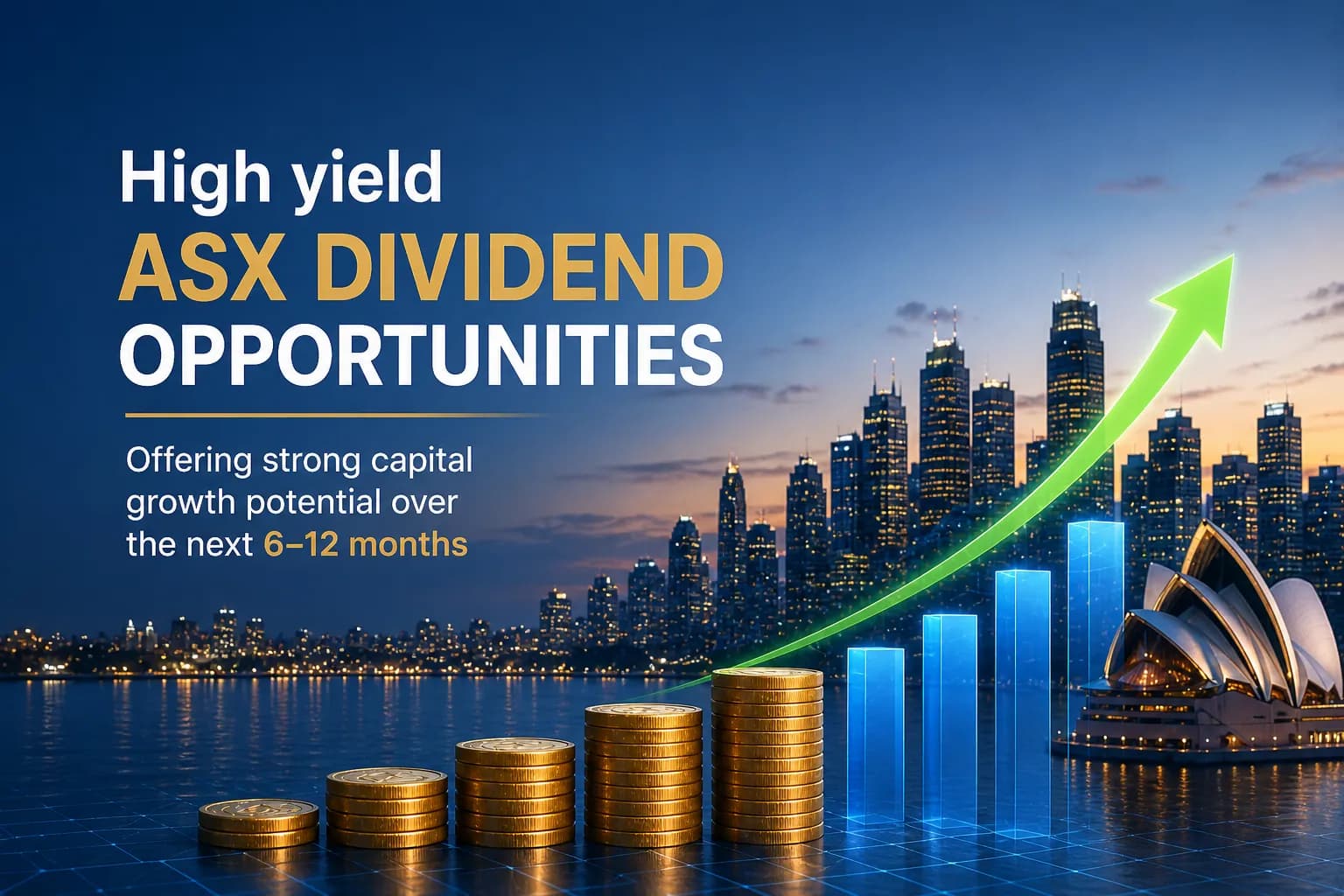 High yield
ASX DIVIDEND
OPPORTUNITIES

Offering strong capital growth potential over the next 6–12 months